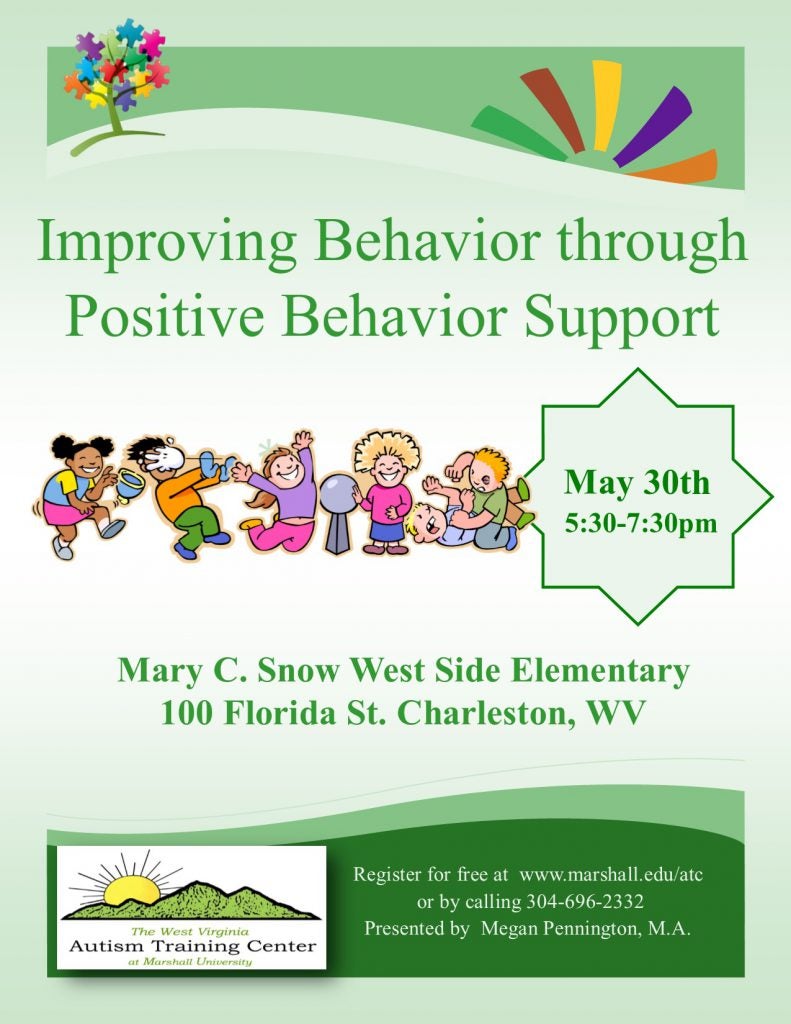 Improving Behavior through Positive Behavior Support

May 30th
5:30-7:30pm

Mary C. Snow West Side Elementary
100 Florida St. Charleston, WV

The West Virginia
Autism Training Center
at Marshall University

Register for free at www.marshall.edu/atc
or by calling 304-696-2332
Presented by Megan Pennington, M.A.